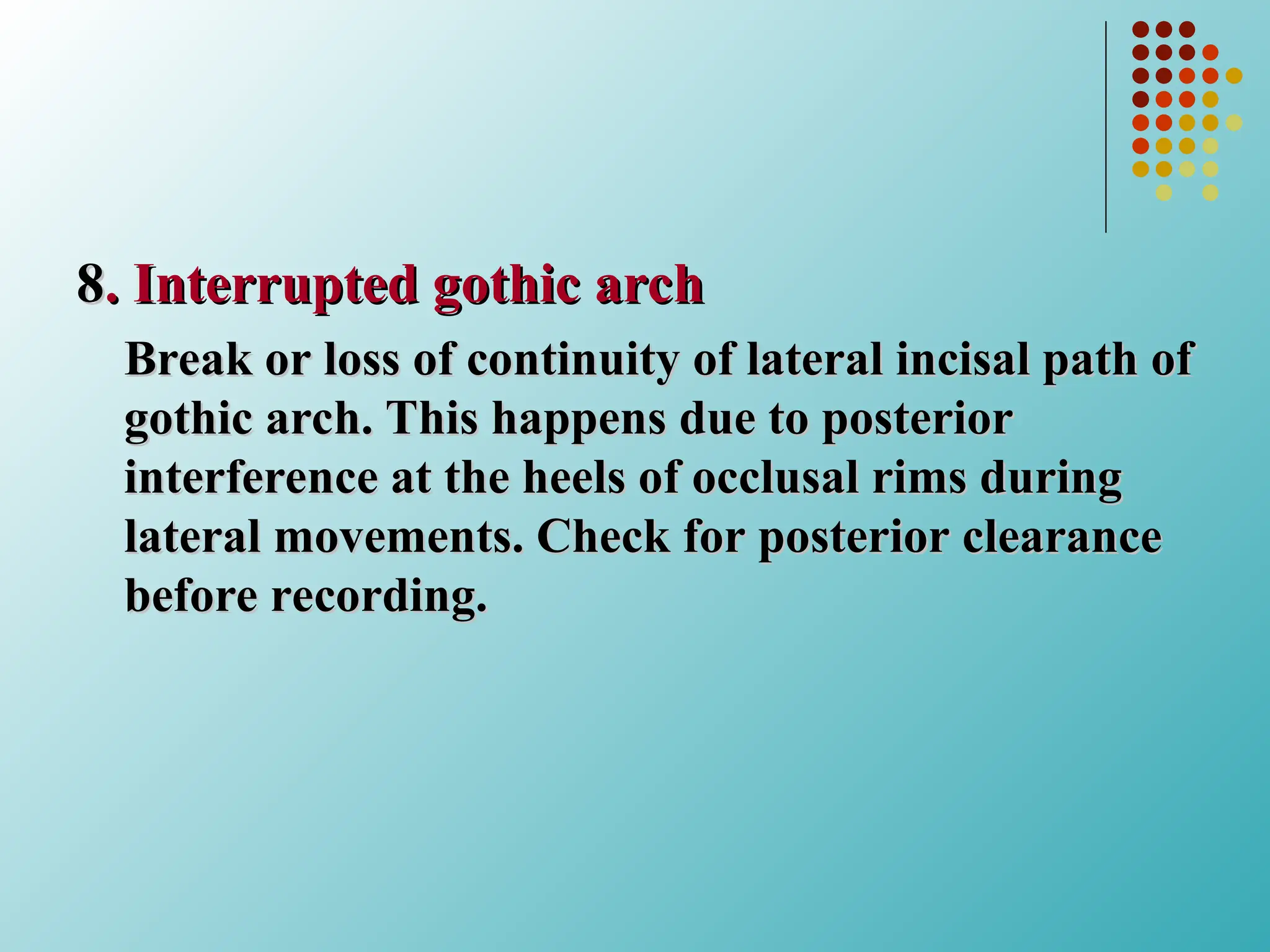 8. Interrupted gothic arch

Break or loss of continuity of lateral incisal path of gothic arch. This happens due to posterior interference at the heels of occlusal rims during lateral movements. Check for posterior clearance before recording.